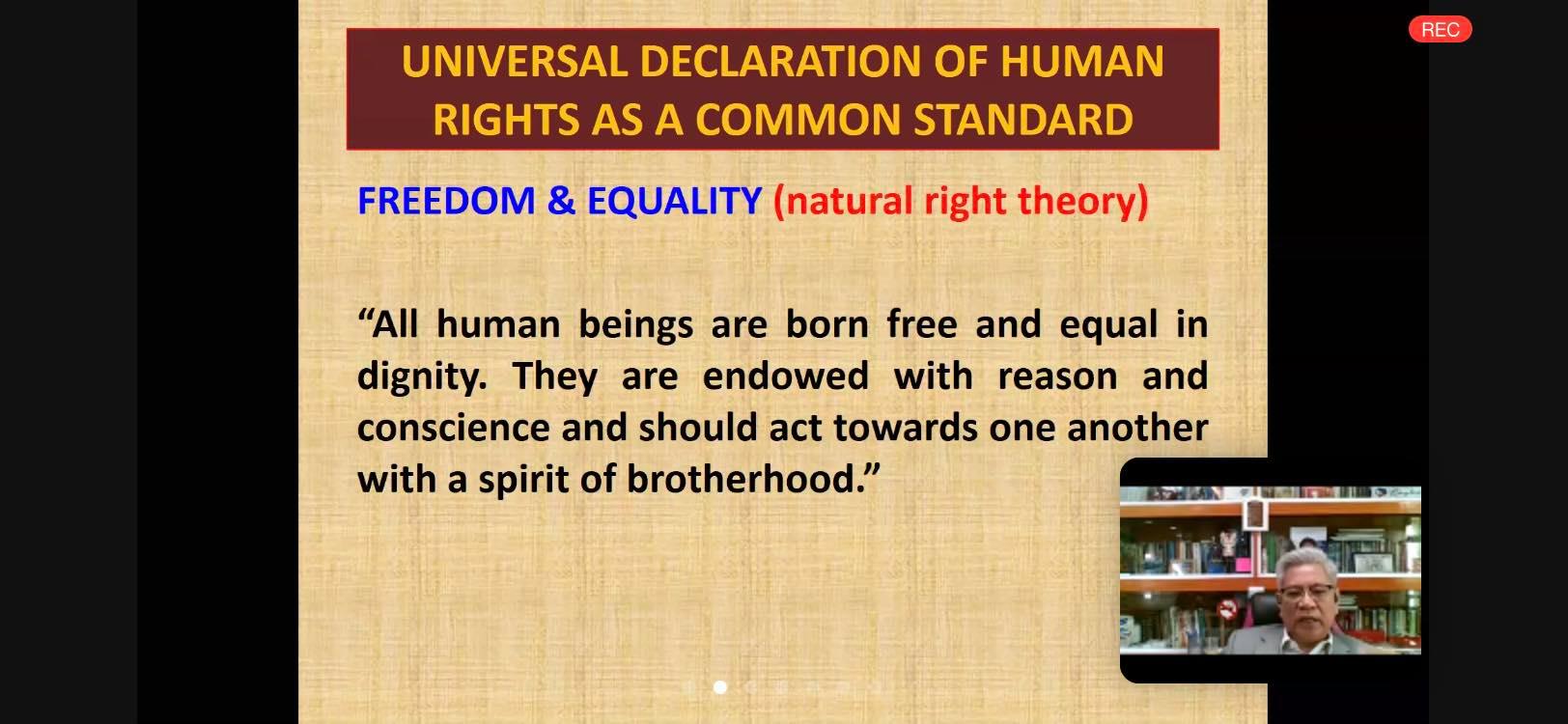 REC

UNIVERSAL DECLARATION OF HUMAN RIGHTS AS A COMMON STANDARD

FREEDOM & EQUALITY (natural right theory)

“All human beings are born free and equal in dignity. They are endowed with reason and conscience and should act towards one another with a spirit of brotherhood.”